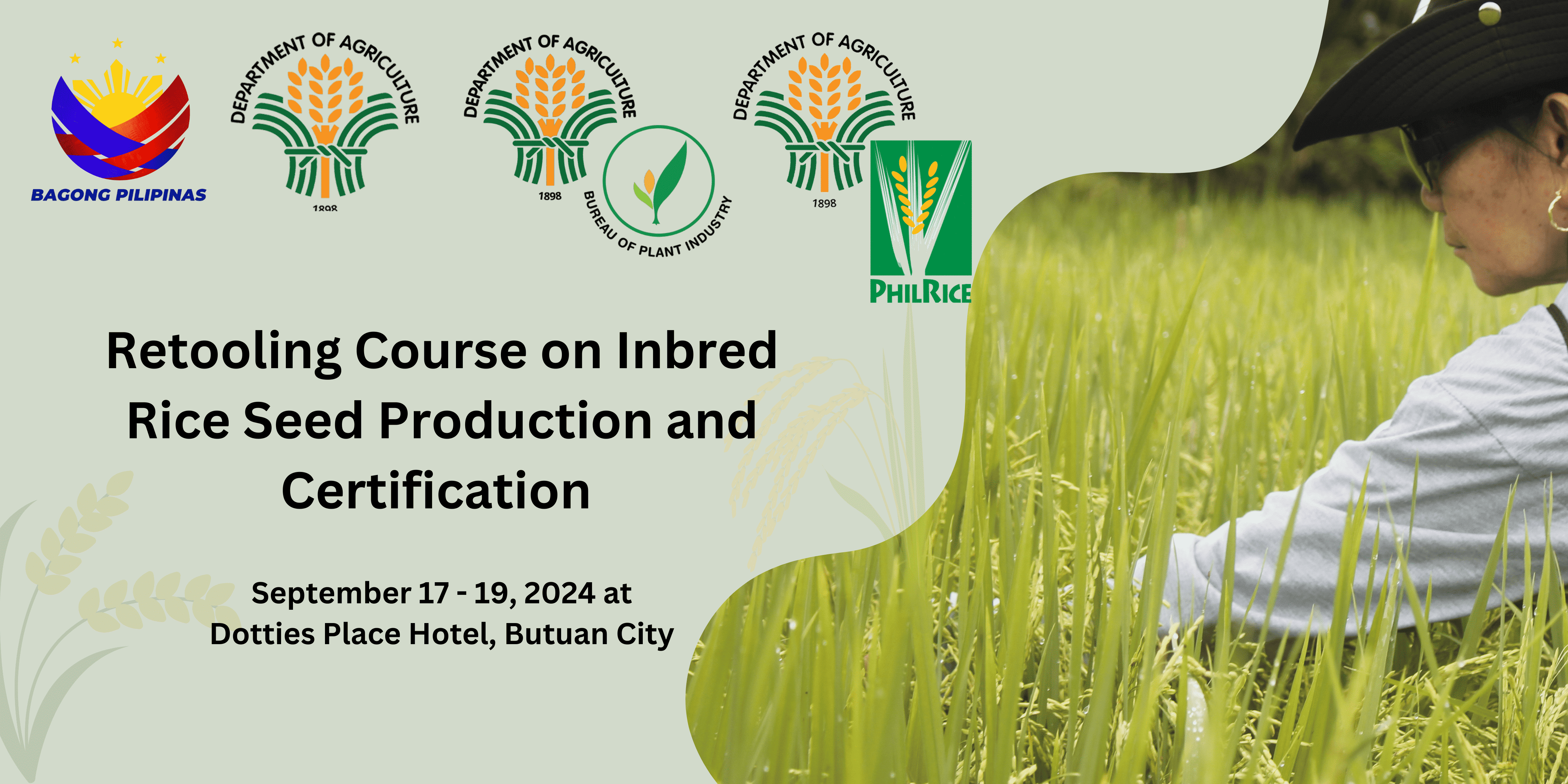 BAGONG PILIPINAS

DEPARTMENT OF AGRICULTURE
1898

DEPARTMENT OF AGRICULTURE
1898
BUREAU OF PLANT INDUSTRY

DEPARTMENT OF AGRICULTURE
1898
PHILRICE

Retooling Course on Inbred Rice Seed Production and Certification

September 17 - 19, 2024 at
Dotties Place Hotel, Butuan City